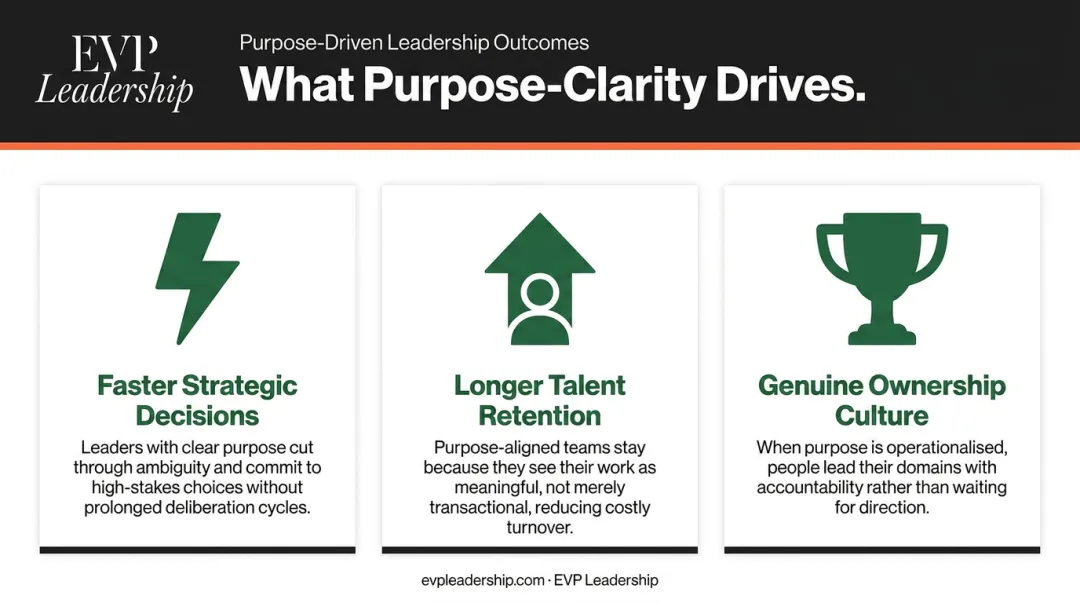 EVP
Leadership

Purpose-Driven Leadership Outcomes

What Purpose-Clarity Drives.

Faster Strategic Decisions

Leaders with clear purpose cut through ambiguity and commit to high-stakes choices without prolonged deliberation cycles.

Longer Talent Retention

Purpose-aligned teams stay because they see their work as meaningful, not merely transactional, reducing costly turnover.

Genuine Ownership Culture

When purpose is operationalised, people lead their domains with accountability rather than waiting for direction.

evpleadership.com · EVP Leadership